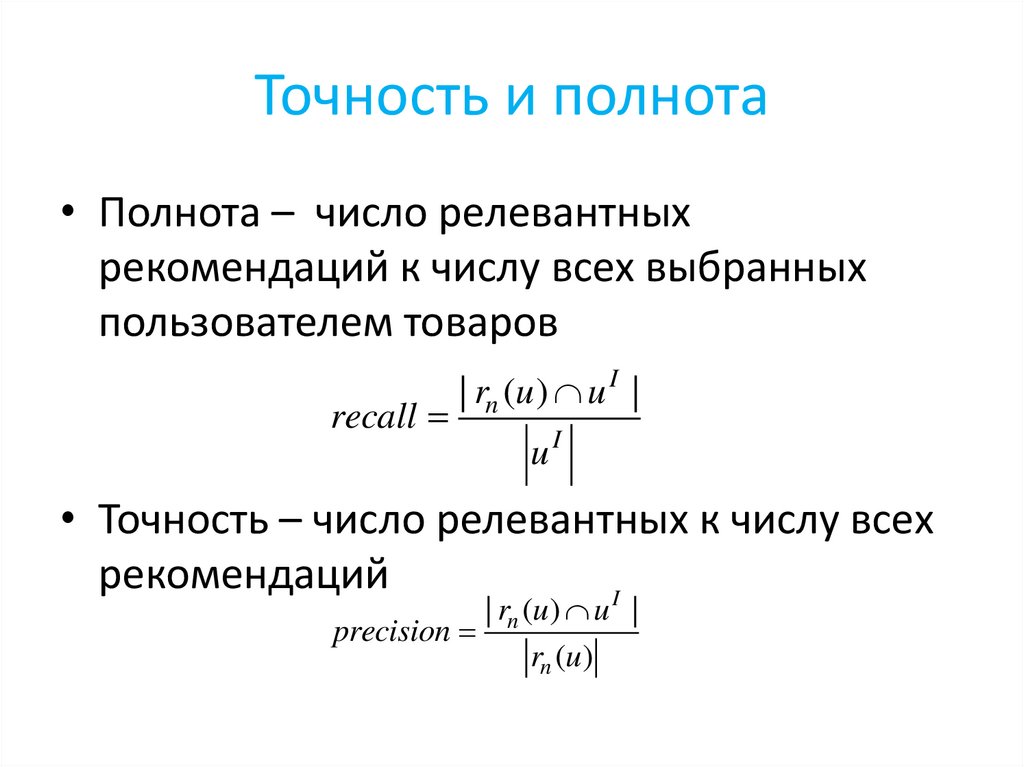 Точность и полнота

• Полнота – число релевантных рекомендаций к числу всех выбранных пользователем товаров

$recall = \frac{|r_n(u) \cap u^I|}{|u^I|}$

• Точность – число релевантных к числу всех рекомендаций

$precision = \frac{|r_n(u) \cap u^I|}{|r_n(u)|}$